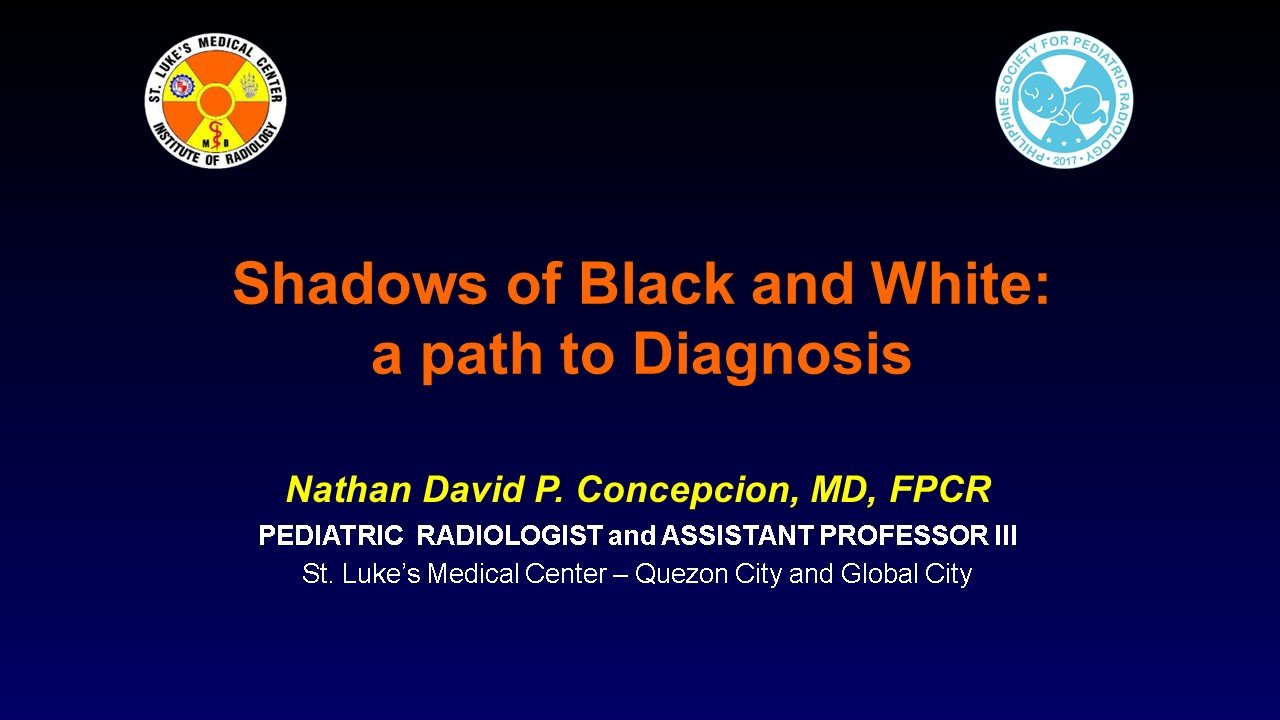 ST. LUKE'S MEDICAL CENTER
INSTITUTE OF RADIOLOGY
M D

PHILIPPINE SOCIETY FOR PEDIATRIC RADIOLOGY
2017

Shadows of Black and White:
a path to Diagnosis

Nathan David P. Concepcion, MD, FPCR
PEDIATRIC RADIOLOGIST and ASSISTANT PROFESSOR III
St. Luke's Medical Center – Quezon City and Global City